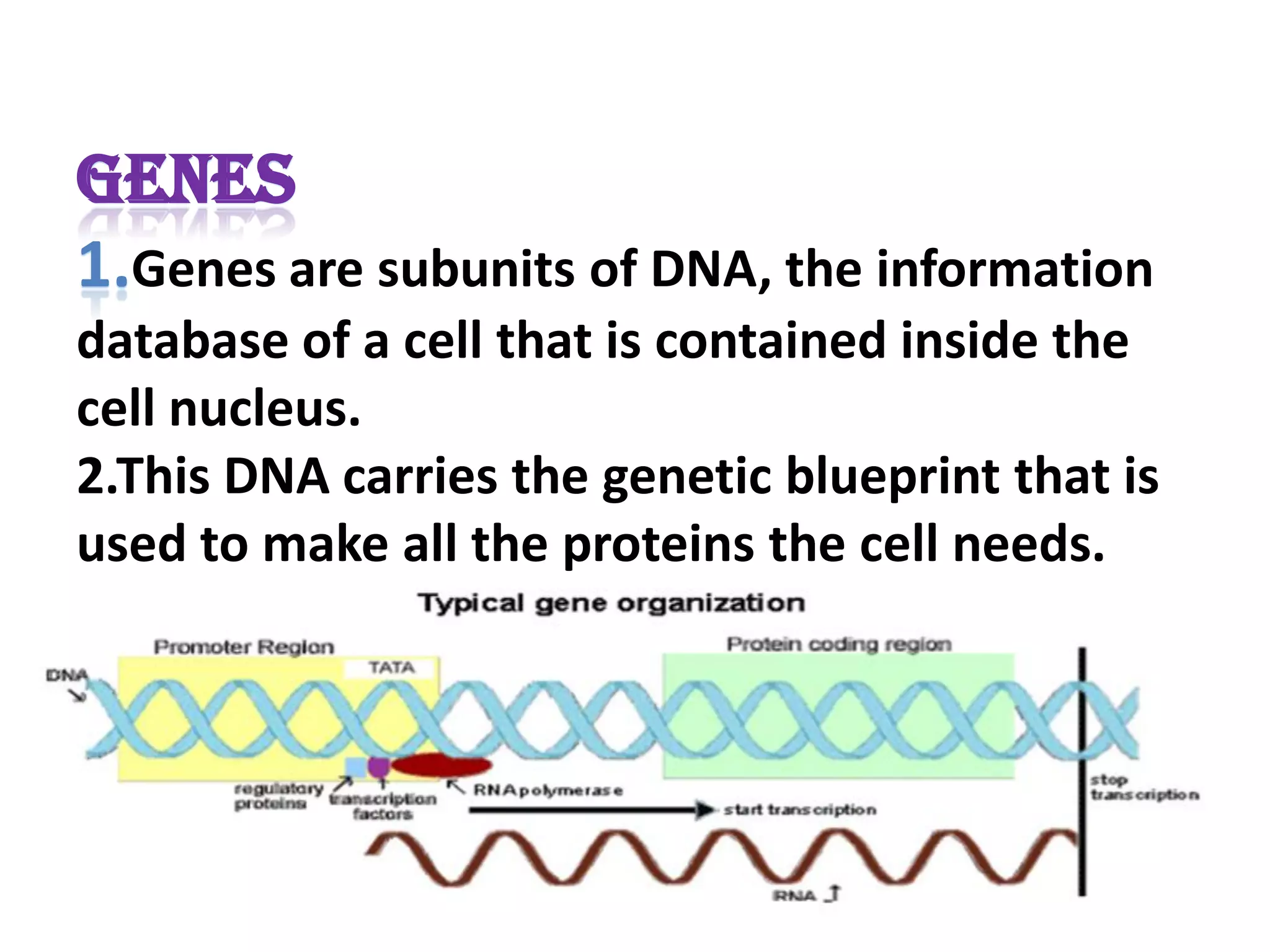 GENES

1.Genes are subunits of DNA, the information database of a cell that is contained inside the cell nucleus.
2.This DNA carries the genetic blueprint that is used to make all the proteins the cell needs.

Typical gene organization

Promoter Region

TATA

Protein coding region

DNA

regulatory proteins

transcription factors

RNA polymerase

start transcription

stop transcription

RNA